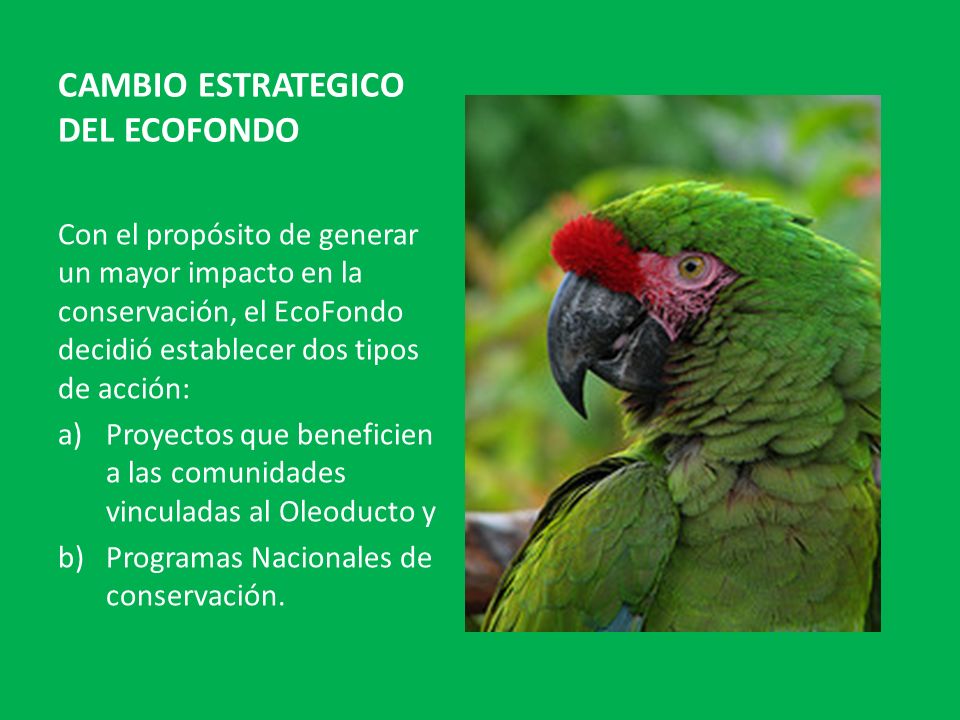 CAMBIO ESTRATEGICO DEL ECOFONDO

Con el propósito de generar un mayor impacto en la conservación, el EcoFondo decidió establecer dos tipos de acción:

a) Proyectos que beneficien a las comunidades vinculadas al Oleoducto y

b) Programas Nacionales de conservación.